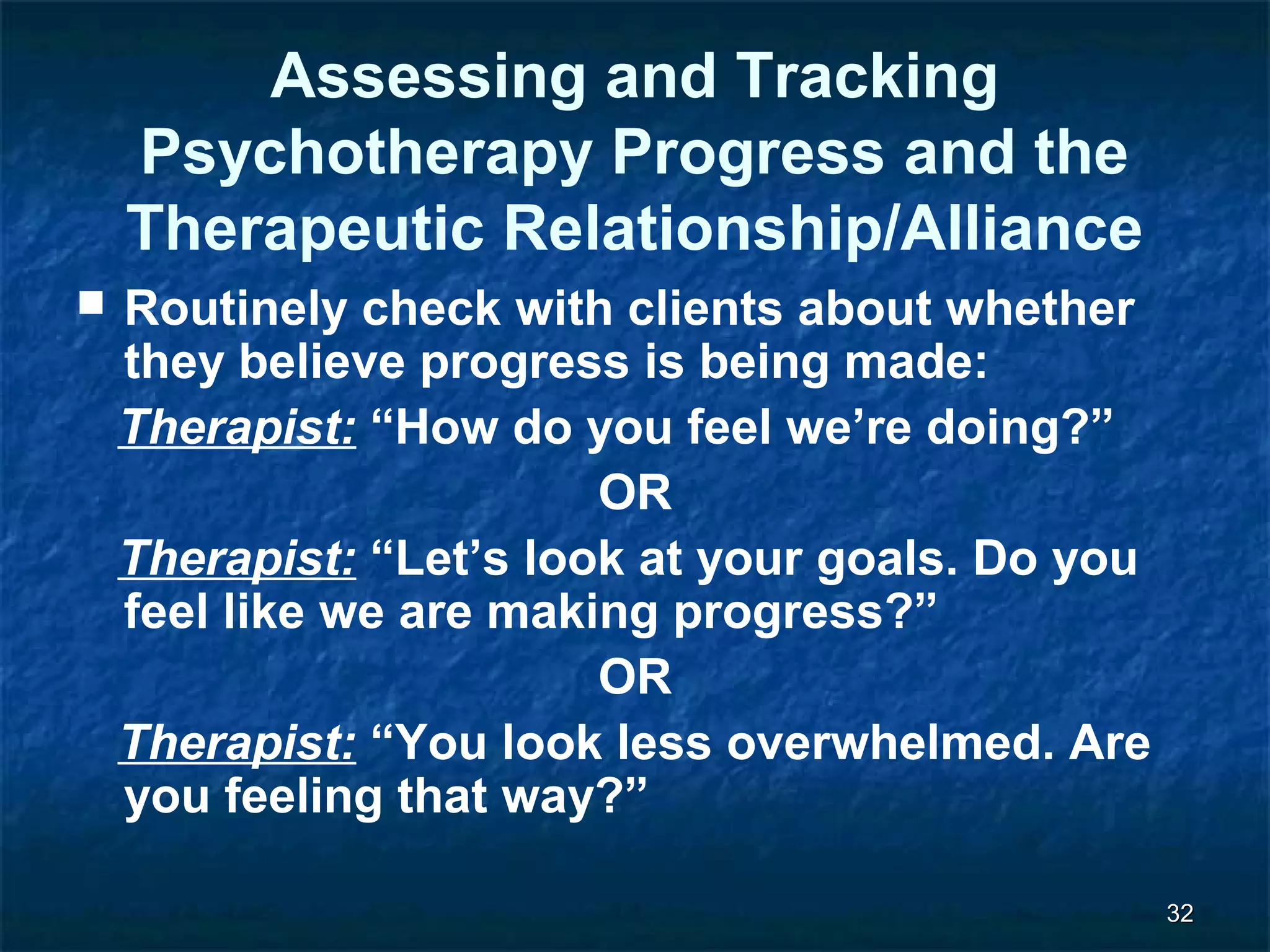 Assessing and Tracking Psychotherapy Progress and the Therapeutic Relationship/Alliance

■ Routinely check with clients about whether they believe progress is being made:

Therapist: “How do you feel we’re doing?”

OR

Therapist: “Let’s look at your goals. Do you feel like we are making progress?”

OR

Therapist: “You look less overwhelmed. Are you feeling that way?”

32